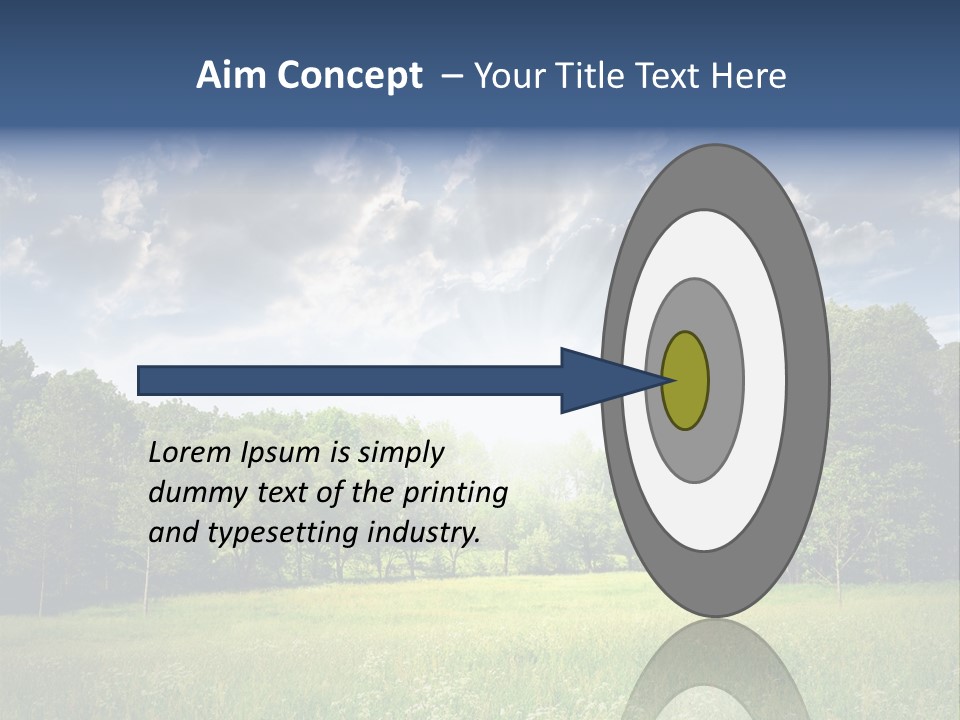 Aim Concept – Your Title Text Here

Lorem Ipsum is simply dummy text of the printing and typesetting industry.